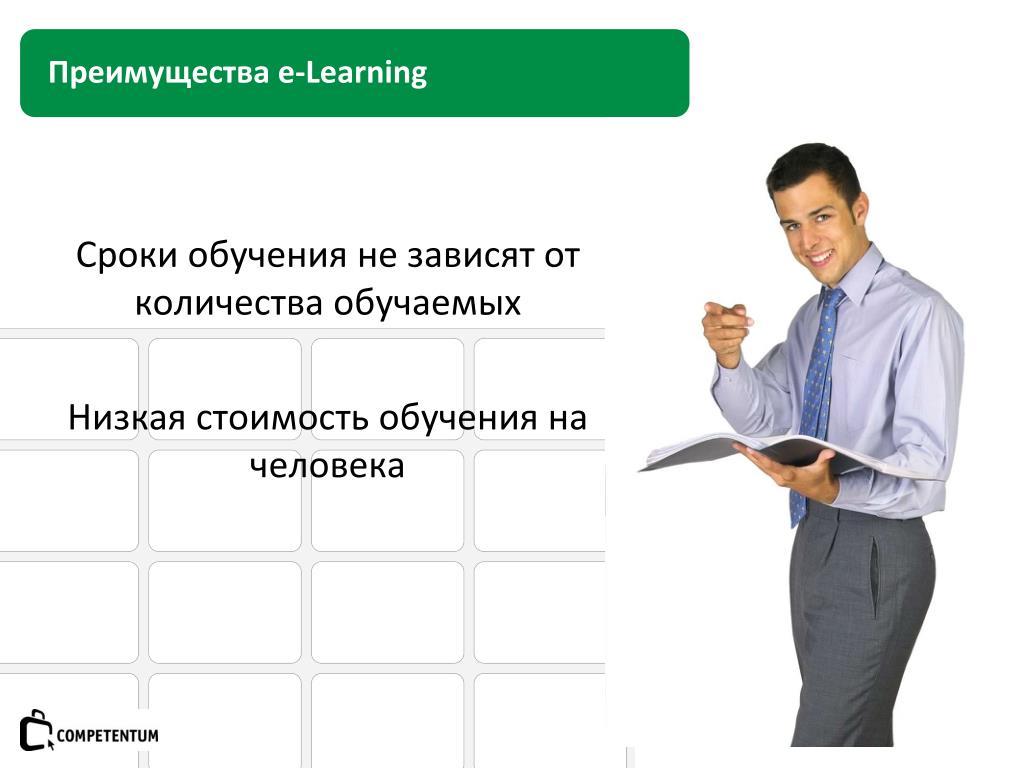 Преимущества e-Learning

Сроки обучения не зависят от количества обучаемых

Низкая стоимость обучения на человека

COMPETENTUM